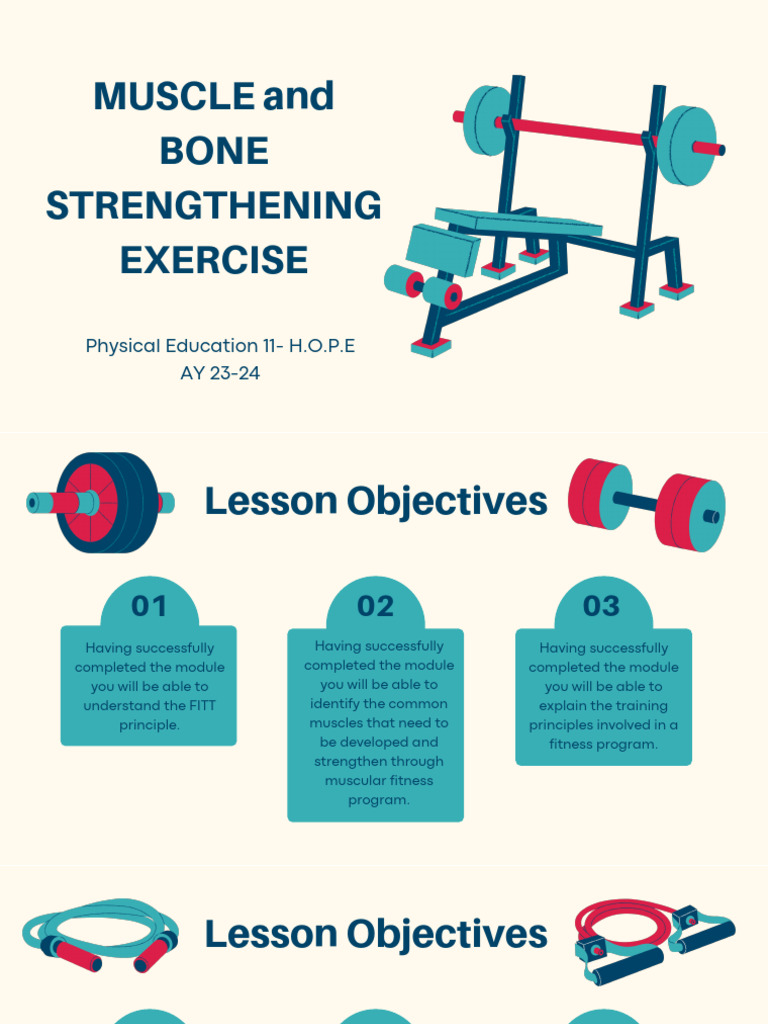 MUSCLE and BONE STRENGTHENING EXERCISE

Physical Education 11- H.O.P.E
AY 23-24

Lesson Objectives

01

Having successfully completed the module you will be able to understand the FITT principle.

02

Having successfully completed the module you will be able to identify the common muscles that need to be developed and strengthen through muscular fitness program.

03

Having successfully completed the module you will be able to explain the training principles involved in a fitness program.

Lesson Objectives